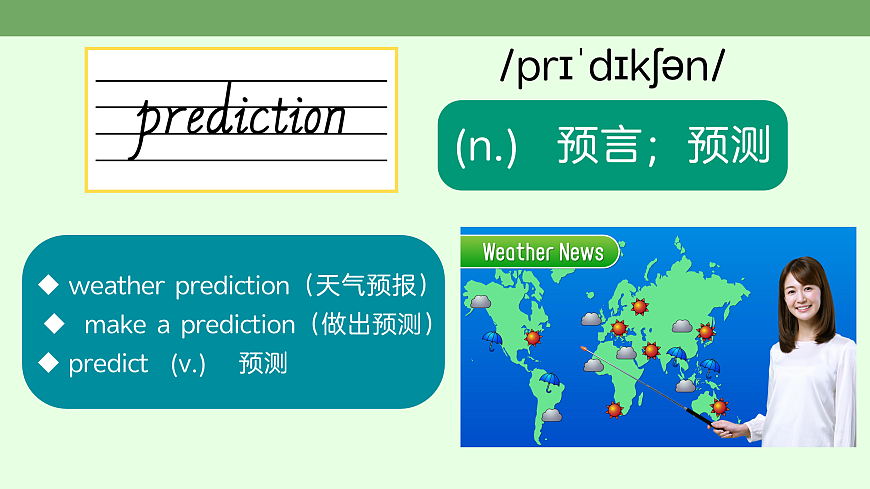 prediction

/prɪˈdɪkʃən/

(n.) 预言；预测

◆ weather prediction（天气预报）
◆ make a prediction（做出预测）
◆ predict (v.) 预测

Weather News